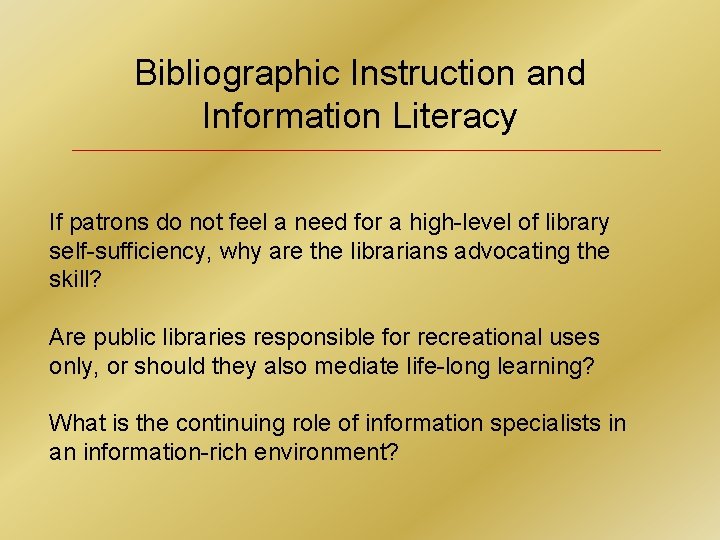 Bibliographic Instruction and Information Literacy

If patrons do not feel a need for a high-level of library self-sufficiency, why are the librarians advocating the skill?

Are public libraries responsible for recreational uses only, or should they also mediate life-long learning?

What is the continuing role of information specialists in an information-rich environment?